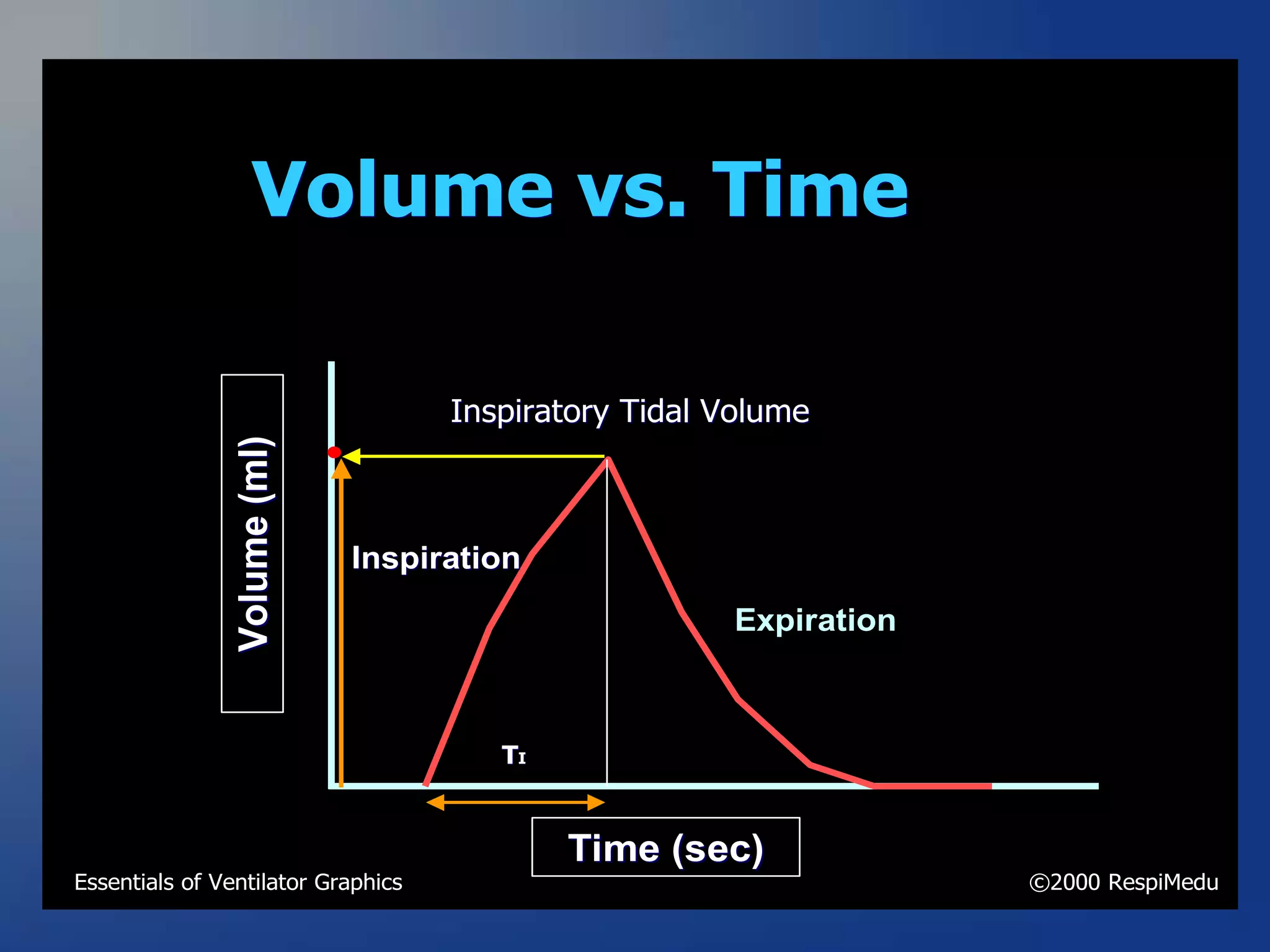 Volume vs. Time

Volume (ml)

Inspiratory Tidal Volume

Inspiration

Expiration

$T_I$

Time (sec)

Essentials of Ventilator Graphics

©2000 RespiMedu